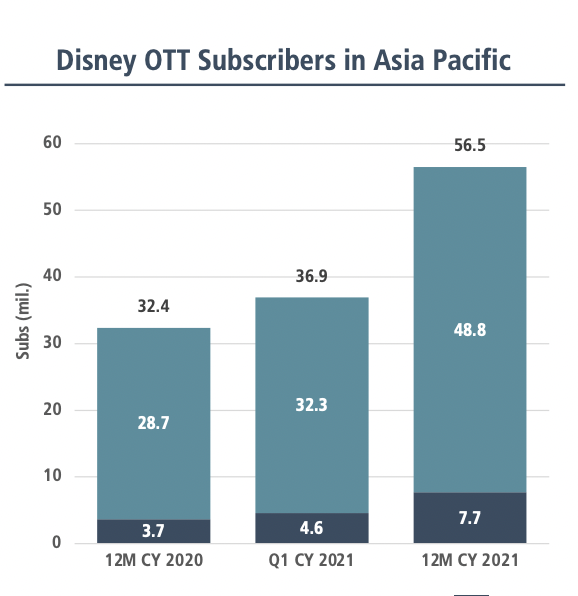 Disney OTT Subscribers in Asia Pacific

Subs (mil.)

60
50
40
30
20
10
0

32.4
28.7
3.7

36.9
32.3
4.6

56.5
48.8
7.7

12M CY 2020
Q1 CY 2021
12M CY 2021